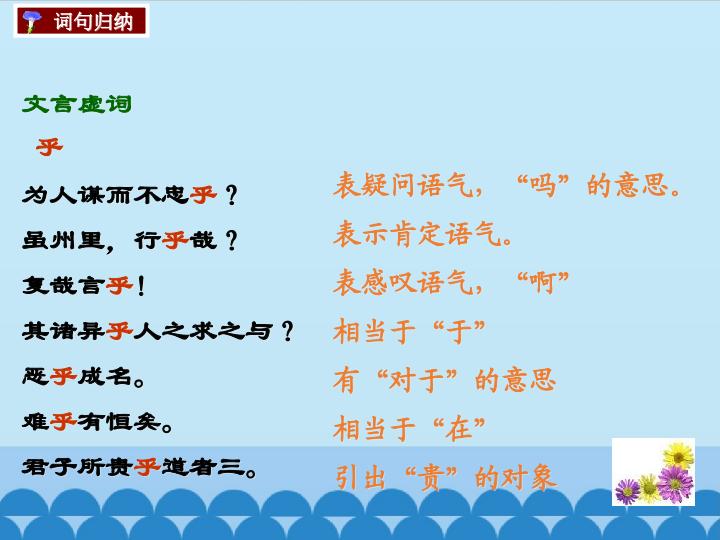 词句归纳

文言虚词

乎

为人谋而不忠乎？

虽州里，行乎哉？

复哉言乎！

其诸异乎人之求之与？

恶乎成名。

难乎有恒矣。

君子所贵乎道者三。

表疑问语气，“吗”的意思。

表示肯定语气。

表感叹语气，“啊”

相当于“于”

有“对于”的意思

相当于“在”

引出“贵”的对象